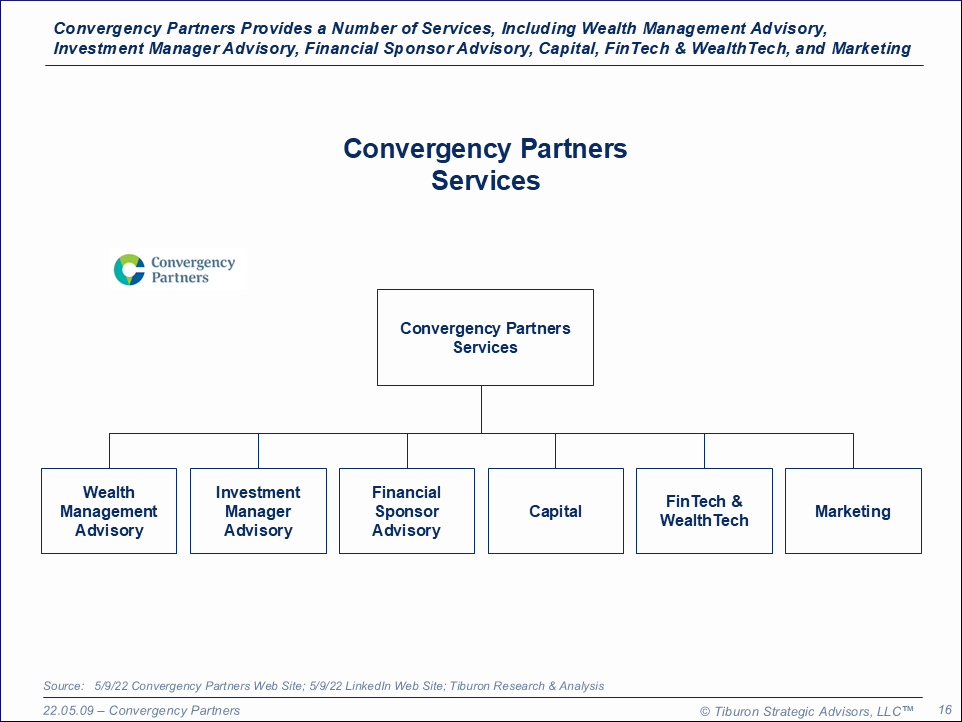 Convergency Partners Provides a Number of Services, Including Wealth Management Advisory, Investment Manager Advisory, Financial Sponsor Advisory, Capital, FinTech & WealthTech, and Marketing

Convergency Partners
Services

Convergency Partners

Convergency Partners Services

Wealth Management Advisory

Investment Manager Advisory

Financial Sponsor Advisory

Capital

FinTech & WealthTech

Marketing

Source: 5/9/22 Convergency Partners Web Site; 5/9/22 LinkedIn Web Site; Tiburon Research & Analysis

22.05.09 – Convergency Partners

© Tiburon Strategic Advisors, LLC™

16